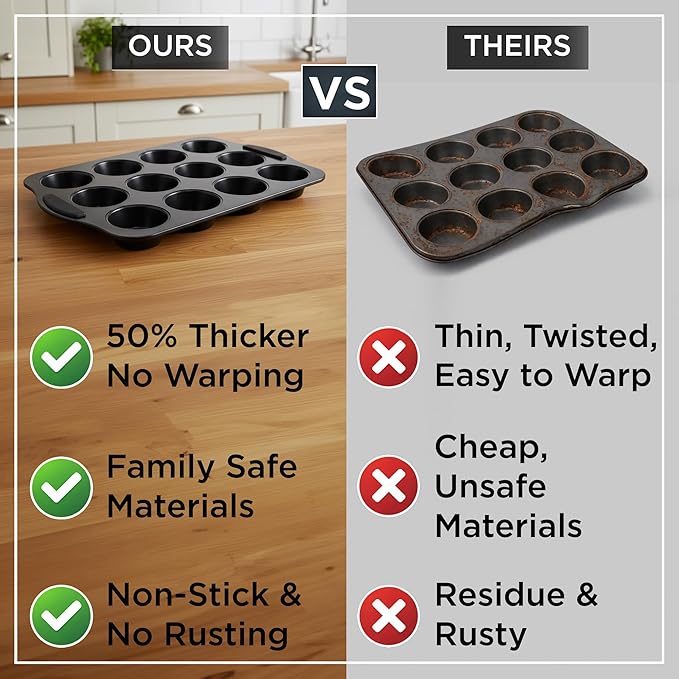 OURS

VS

THEIRS

50% Thicker
No Warping

Family Safe
Materials

Non-Stick &
No Rusting

Thin, Twisted,
Easy to Warp

Cheap,
Unsafe
Materials

Residue &
Rusty